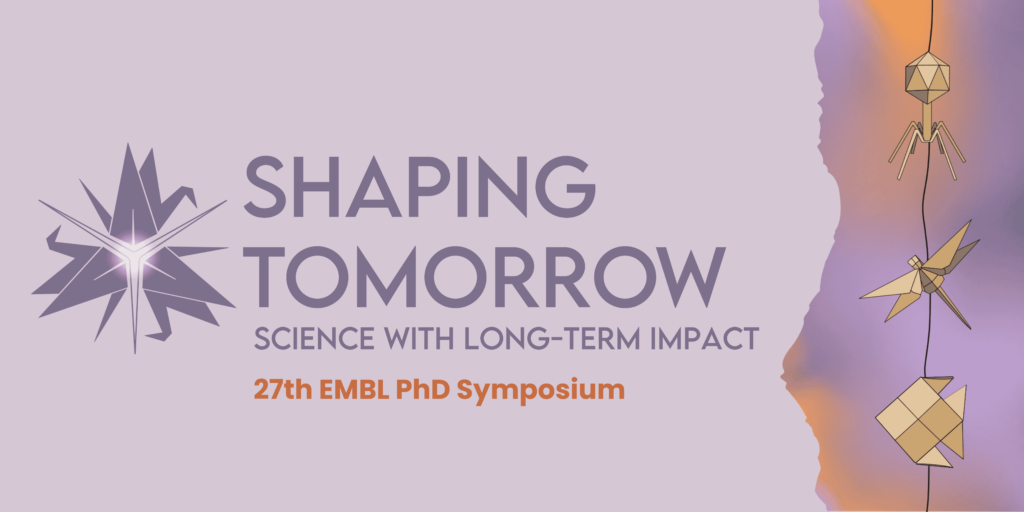 SHAPING TOMORROW
SCIENCE WITH LONG-TERM IMPACT
27th EMBL PhD Symposium